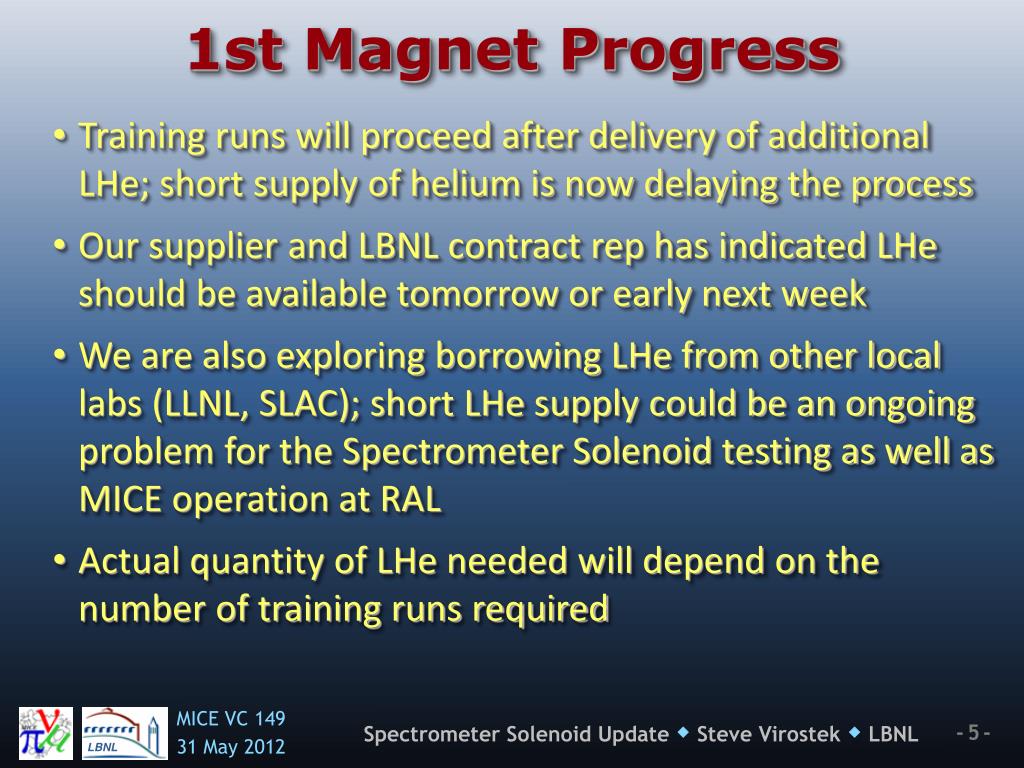 1st Magnet Progress

• Training runs will proceed after delivery of additional LHe; short supply of helium is now delaying the process

• Our supplier and LBNL contract rep has indicated LHe should be available tomorrow or early next week

• We are also exploring borrowing LHe from other local labs (LLNL, SLAC); short LHe supply could be an ongoing problem for the Spectrometer Solenoid testing as well as MICE operation at RAL

• Actual quantity of LHe needed will depend on the number of training runs required

LBNL

MICE VC 149
31 May 2012

Spectrometer Solenoid Update ◆ Steve Virostek ◆ LBNL

- 5 -